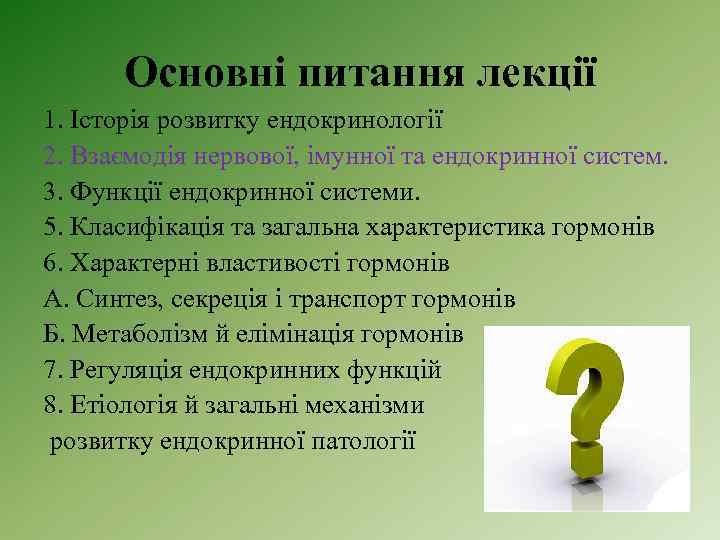 Основні питання лекції

1. Історія розвитку ендокринології
2. Взаємодія нервової, імунної та ендокринної систем.
3. Функції ендокринної системи.
5. Класифікація та загальна характеристика гормонів
6. Характерні властивості гормонів
А. Синтез, секреція і транспорт гормонів
Б. Метаболізм й елімінація гормонів
7. Регуляція ендокринних функцій
8. Етіологія й загальні механізми розвитку ендокринної патології